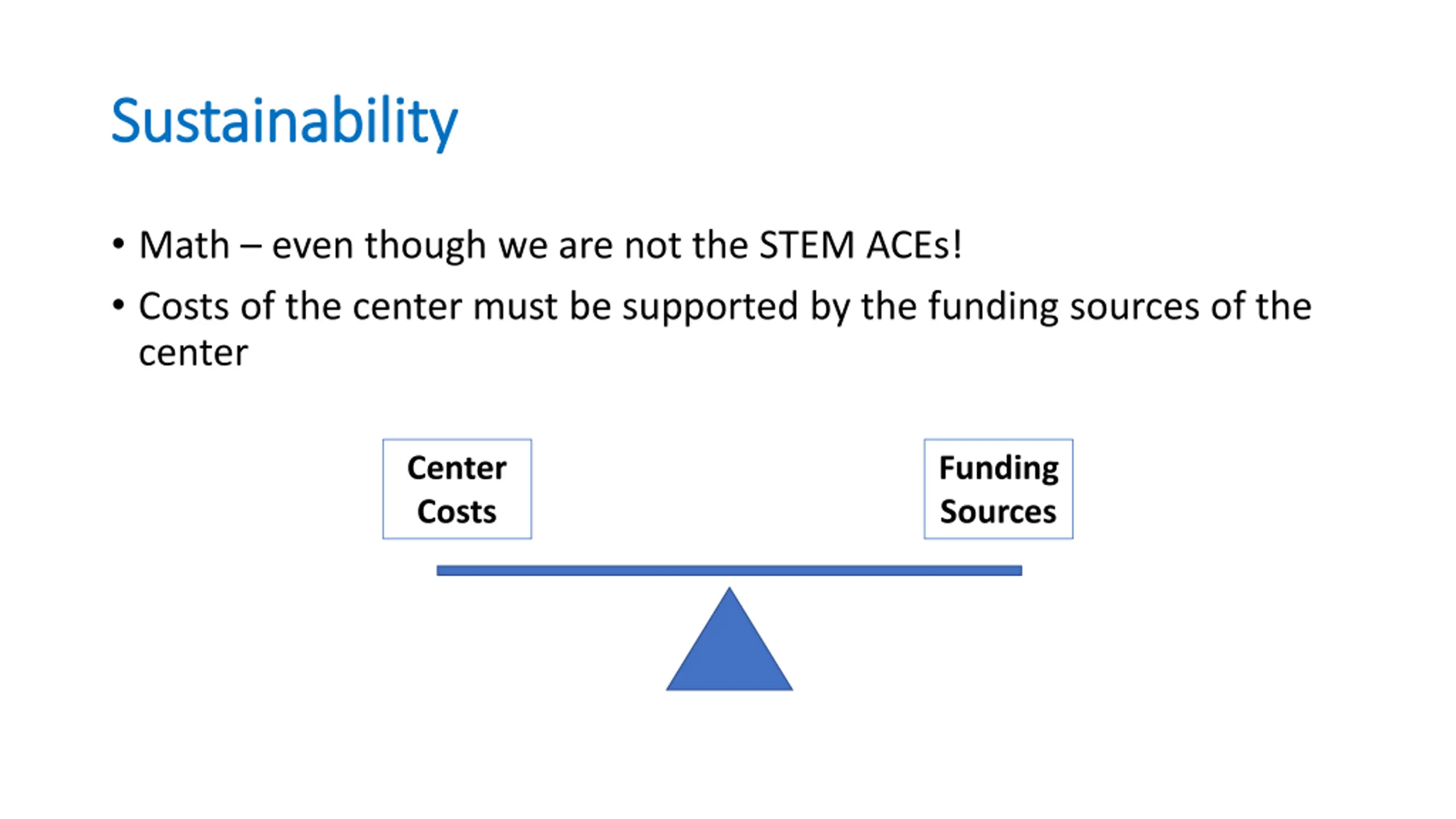 Sustainability

• Math – even though we are not the STEM ACEs!
• Costs of the center must be supported by the funding sources of the center

Center Costs

Funding Sources